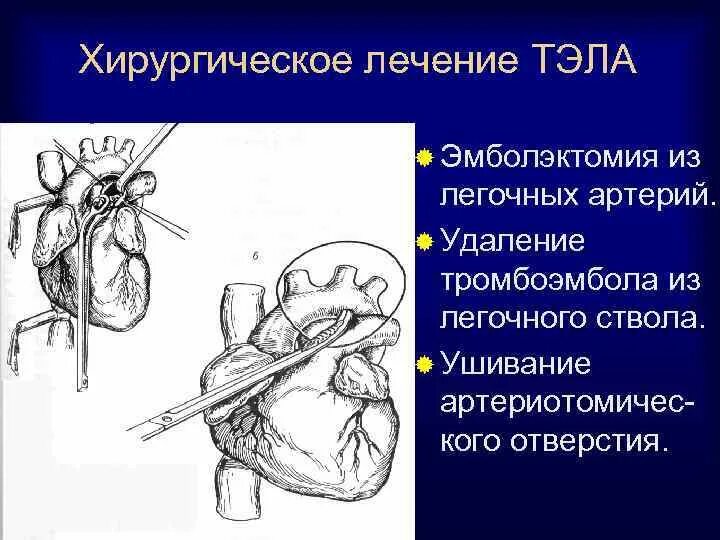 Хирургическое лечение ТЭЛА

б

Эмболэктомия из легочных артерий.

Удаление тромбоэмбола из легочного ствола.

Ушивание артериотомического отверстия.